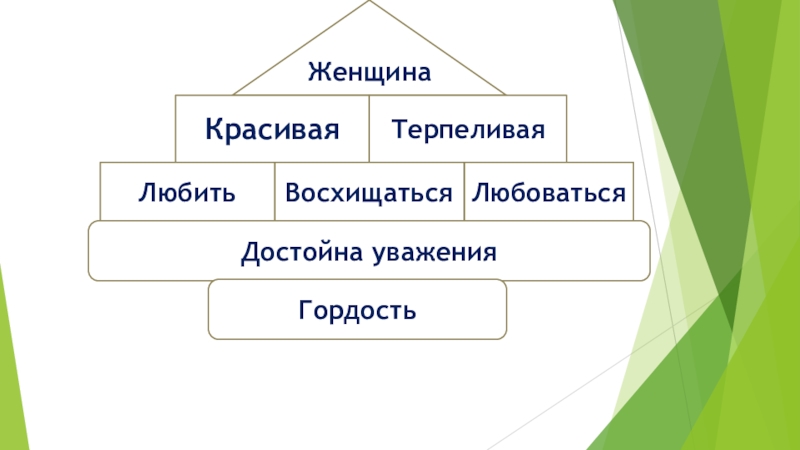 Женщина

Красивая

Терпеливая

Любить

Восхищаться

Любоваться

Достойна уважения

Гордость